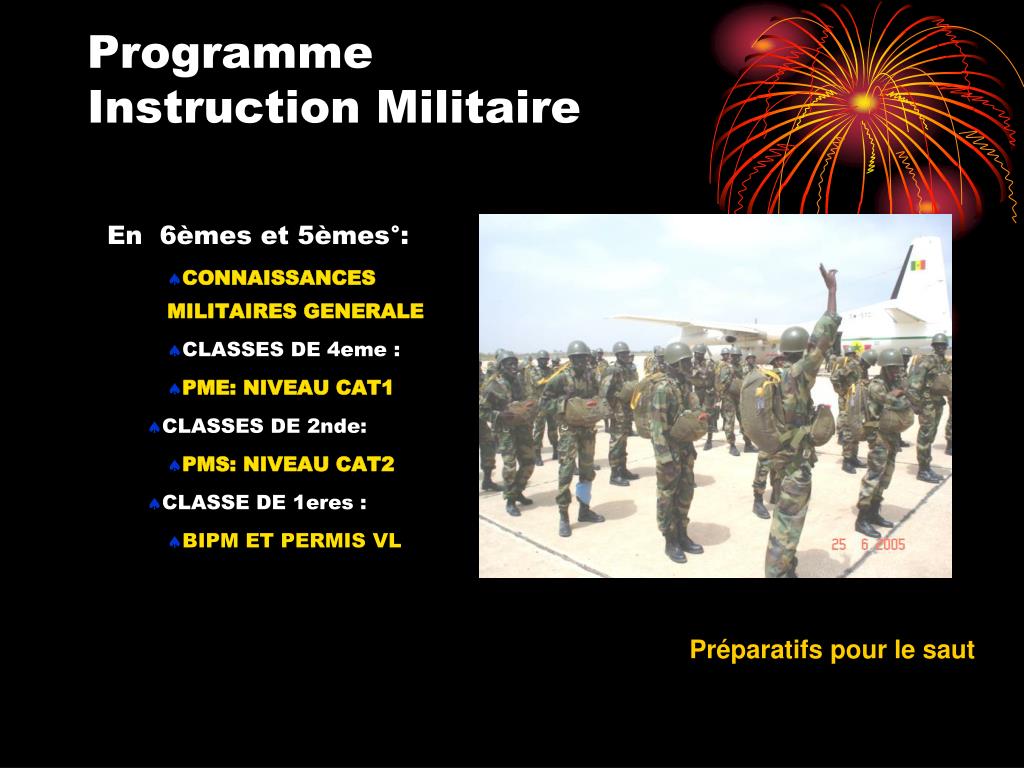 Programme
Instruction Militaire

En 6èmes et 5èmes°:

♠CONNAISSANCES MILITAIRES GENERALE

♠CLASSES DE 4eme :

♠PME: NIVEAU CAT1

♠CLASSES DE 2nde:

♠PMS: NIVEAU CAT2

♠CLASSE DE 1eres :

♠BIPM ET PERMIS VL

25 6 2005

Préparatifs pour le saut